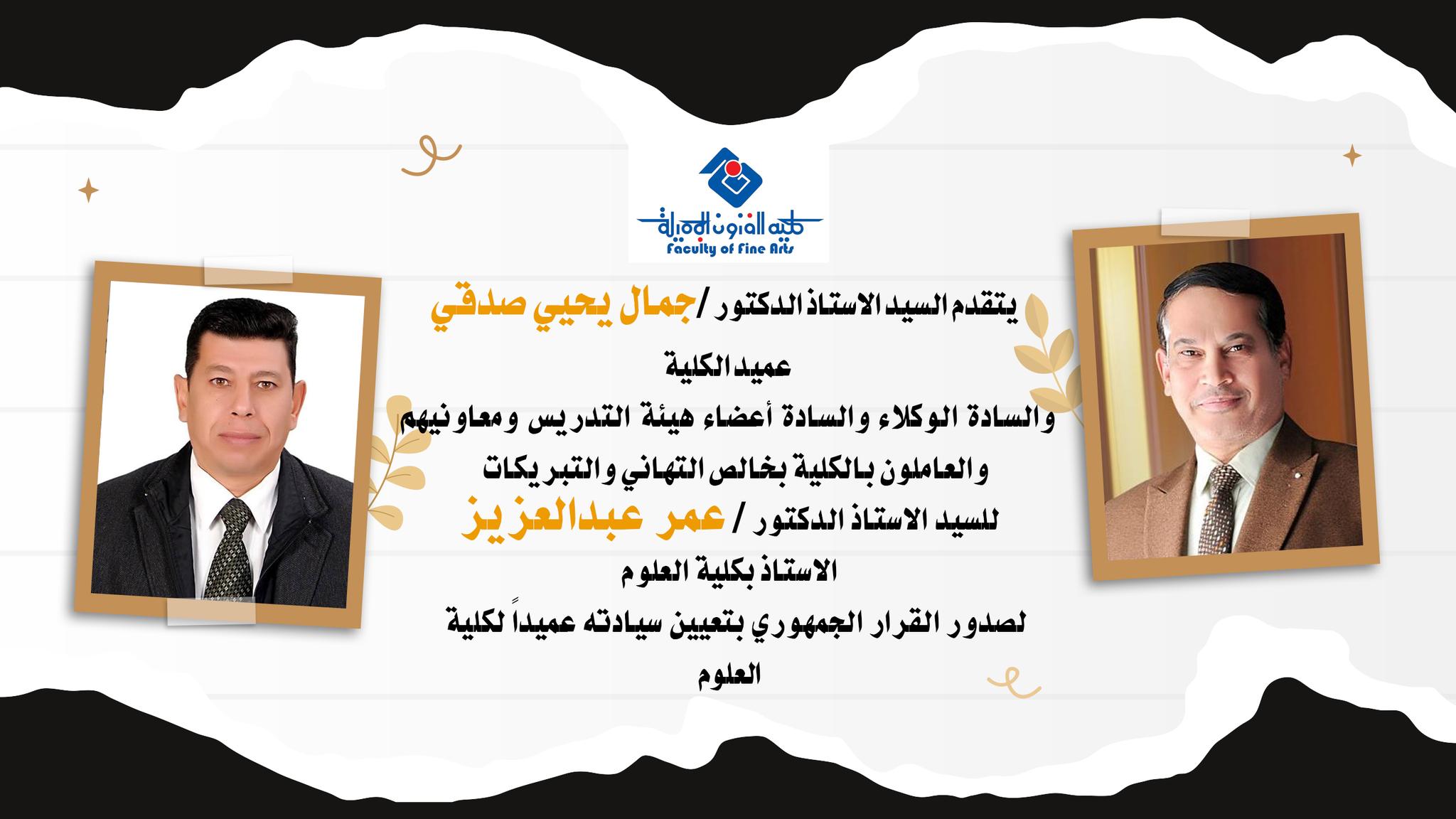 كلية الفنون الجميلة
Faculty of Fine Arts

يتقدم السيد الاستاذ الدكتور / جمال يحيي صدقي

عميد الكلية

والسادة الوكلاء والسادة أعضاء هيئة التدريس ومعاونيهم

والعاملون بالكلية بخالص التهاني والتبريكات

للسيد الاستاذ الدكتور / عمر عبدالعزيز

الاستاذ بكلية العلوم

لصدور القرار الجمهوري بتعيين سيادته عميداً لكلية

العلوم